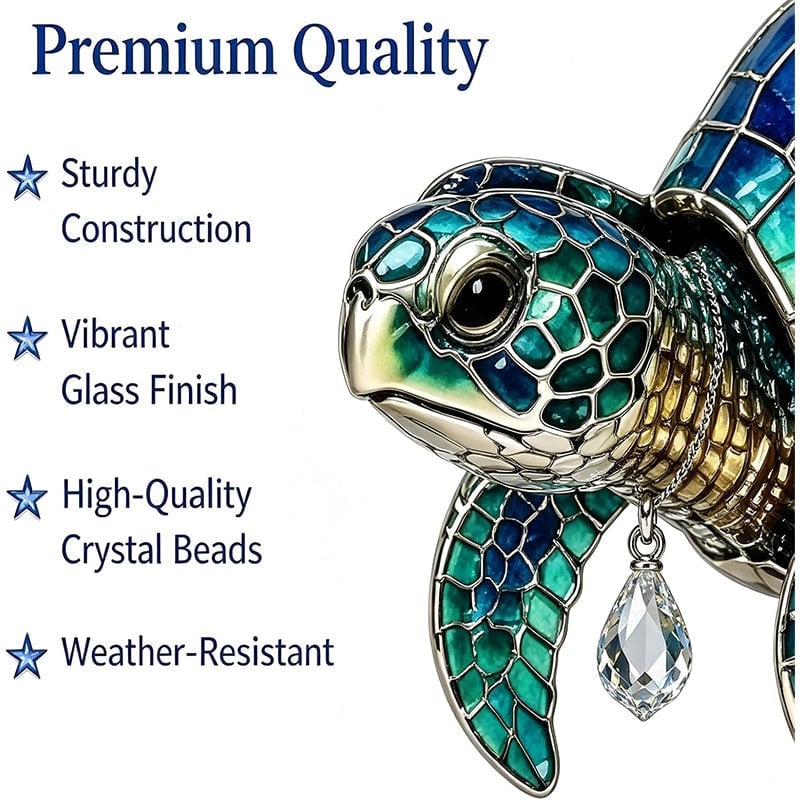 Premium Quality

Sturdy Construction

Vibrant Glass Finish

High-Quality Crystal Beads

Weather-Resistant